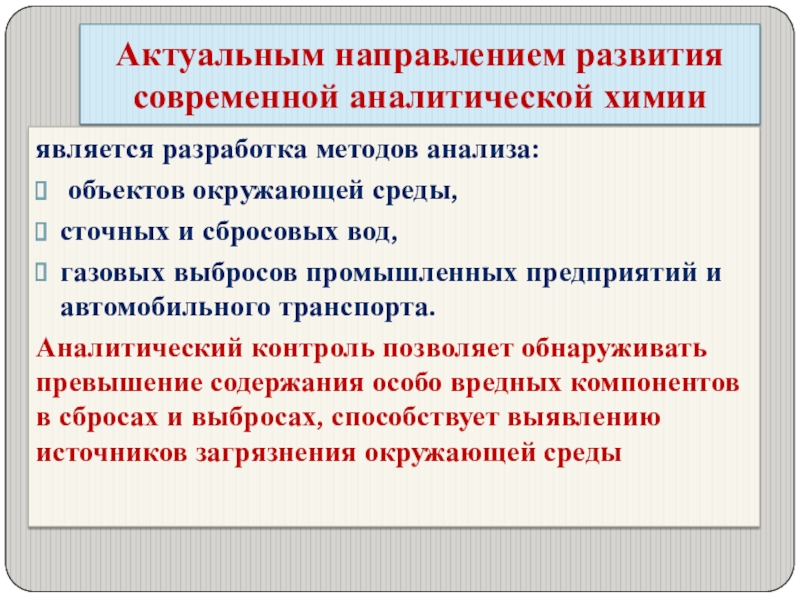 Актуальным направлением развития современной аналитической химии

является разработка методов анализа:

 объектов окружающей среды,

 сточных и сбросовых вод,

 газовых выбросов промышленных предприятий и автомобильного транспорта.

Аналитический контроль позволяет обнаруживать превышение содержания особо вредных компонентов в сбросах и выбросах, способствует выявлению источников загрязнения окружающей среды